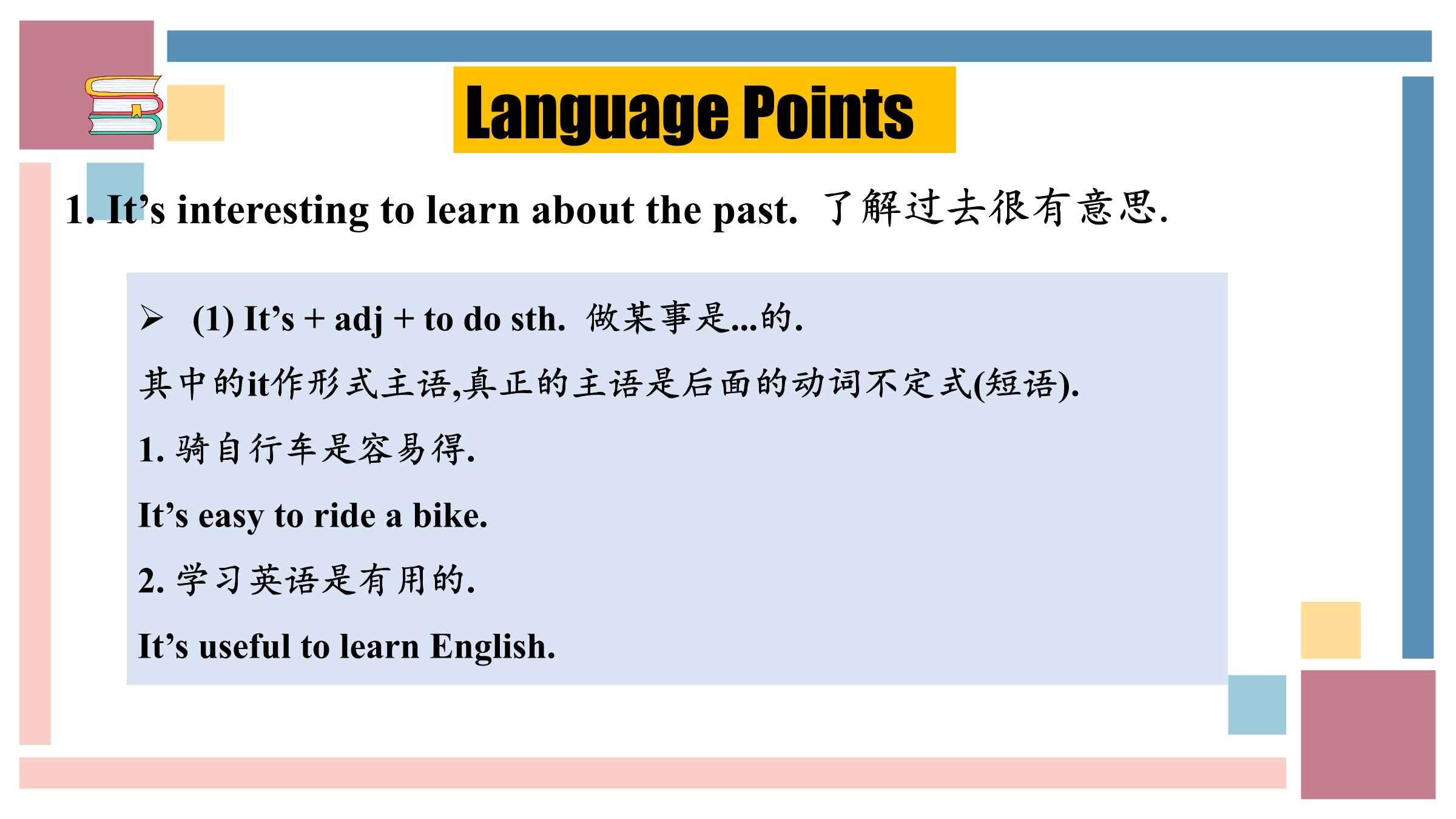 Language Points

1. It’s interesting to learn about the past. 了解过去很有意思.

➢ (1) It’s + adj + to do sth. 做某事是...的.

其中的it作形式主语,真正的主语是后面的动词不定式(短语).

1. 骑自行车是容易得.

It’s easy to ride a bike.

2. 学习英语是有用的.

It’s useful to learn English.